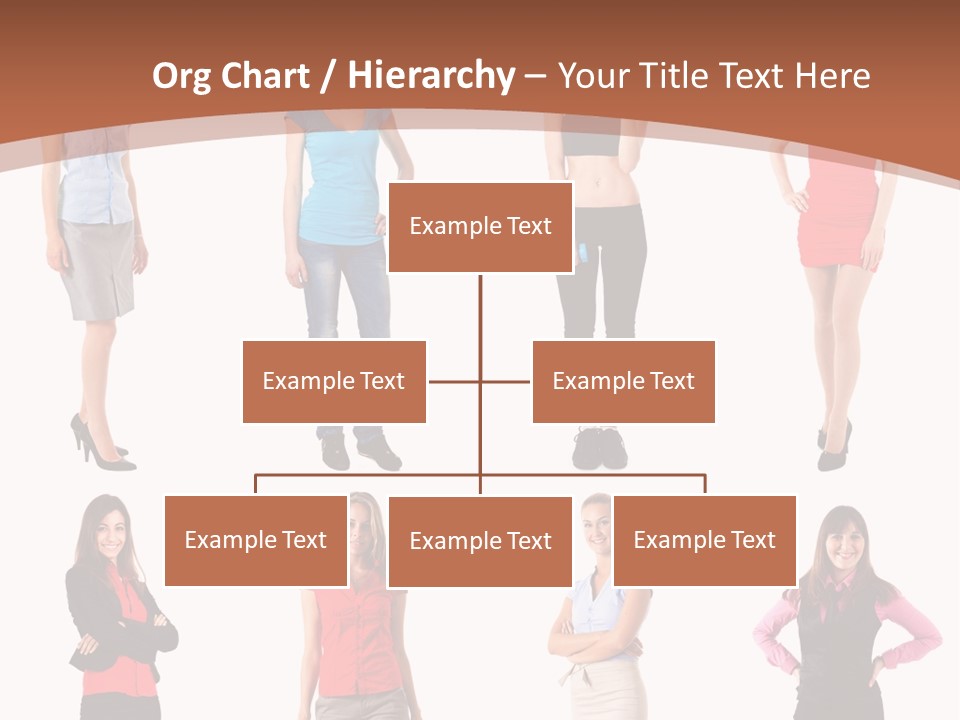 Org Chart / Hierarchy – Your Title Text Here

Example Text

Example Text

Example Text

Example Text

Example Text

Example Text